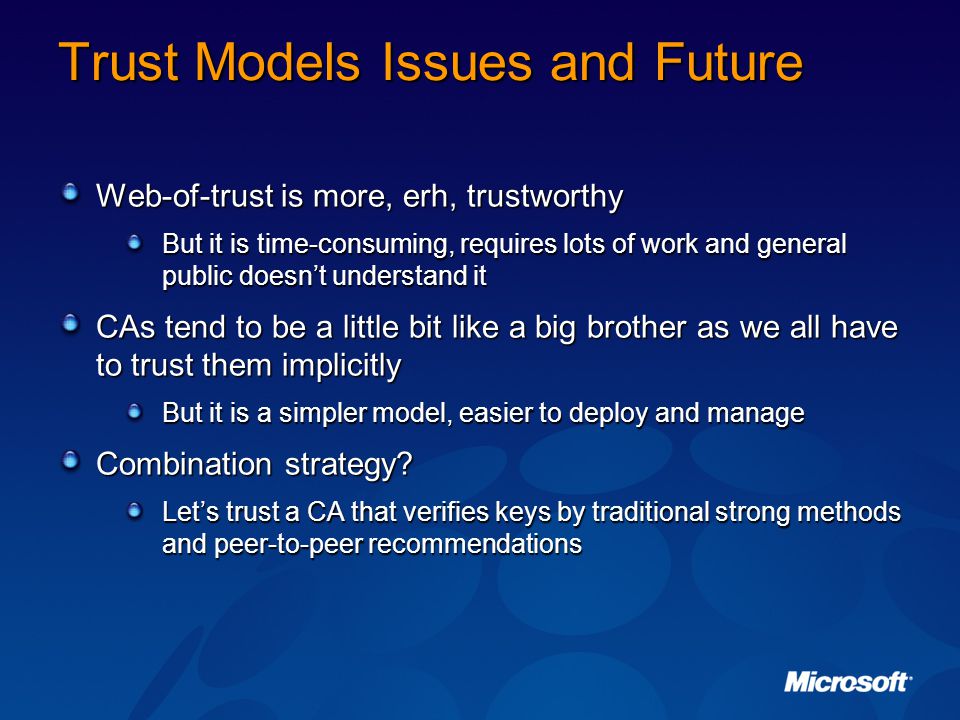 Trust Models Issues and Future

Web-of-trust is more, erh, trustworthy

But it is time-consuming, requires lots of work and general public doesn’t understand it

CAs tend to be a little bit like a big brother as we all have to trust them implicitly

But it is a simpler model, easier to deploy and manage

Combination strategy?

Let’s trust a CA that verifies keys by traditional strong methods and peer-to-peer recommendations

Microsoft